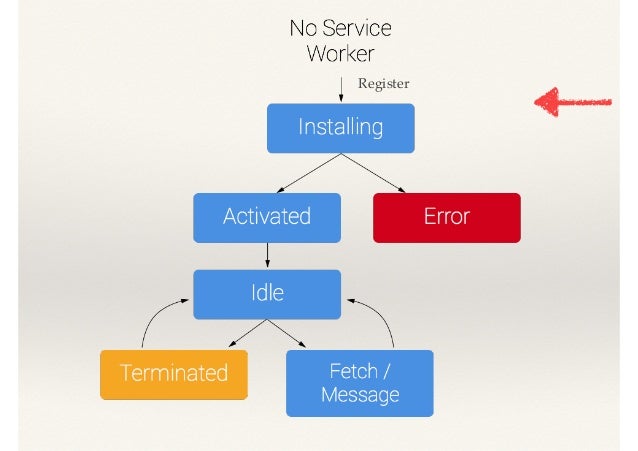 No Service Worker

Register

Installing

Activated

Error

Idle

Terminated

Fetch / Message